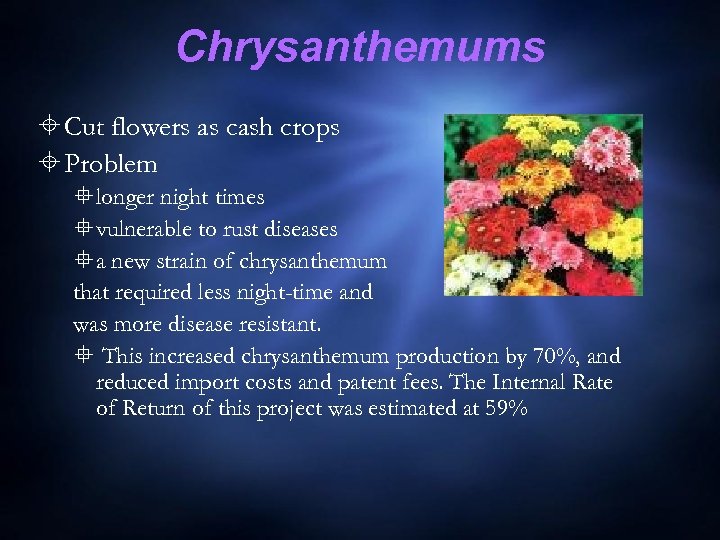 Chrysanthemums

Cut flowers as cash crops

Problem

longer night times

vulnerable to rust diseases

a new strain of chrysanthemum that required less night-time and was more disease resistant.

This increased chrysanthemum production by 70%, and reduced import costs and patent fees. The Internal Rate of Return of this project was estimated at 59%